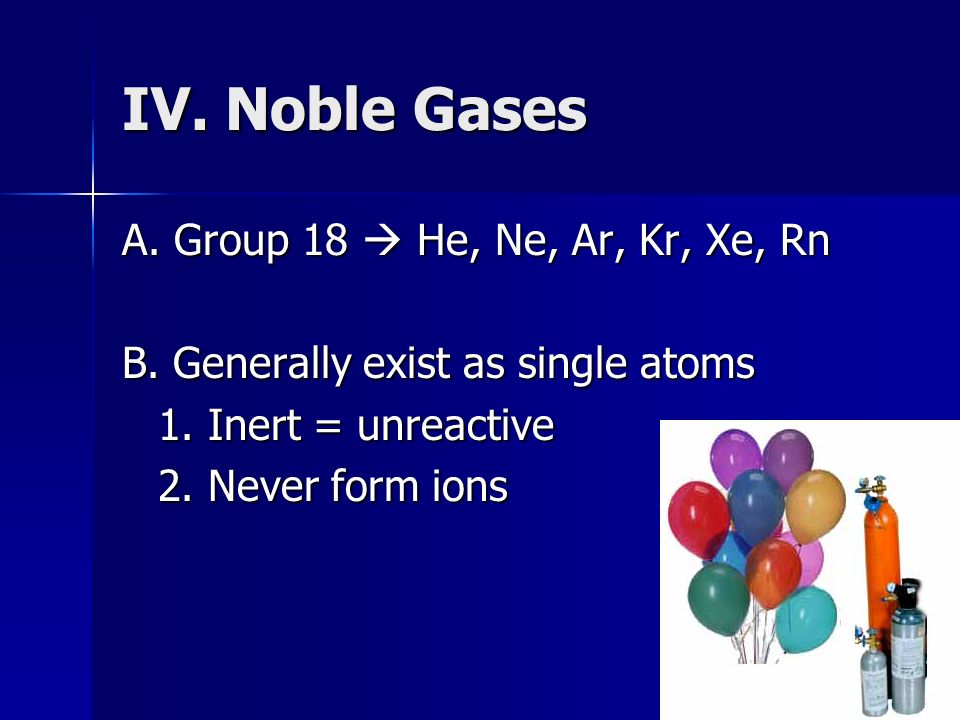 IV. Noble Gases

A. Group 18 → He, Ne, Ar, Kr, Xe, Rn

B. Generally exist as single atoms

1. Inert = unreactive

2. Never form ions